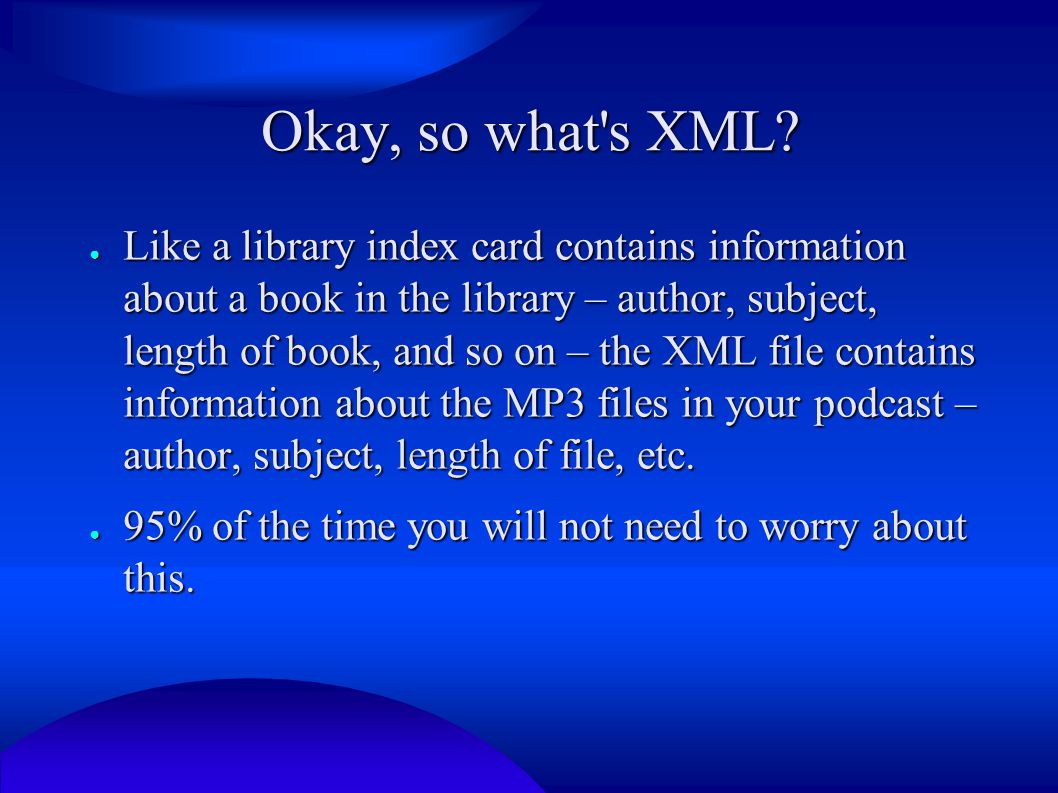 Okay, so what's XML?

● Like a library index card contains information about a book in the library – author, subject, length of book, and so on – the XML file contains information about the MP3 files in your podcast – author, subject, length of file, etc.

● 95% of the time you will not need to worry about this.